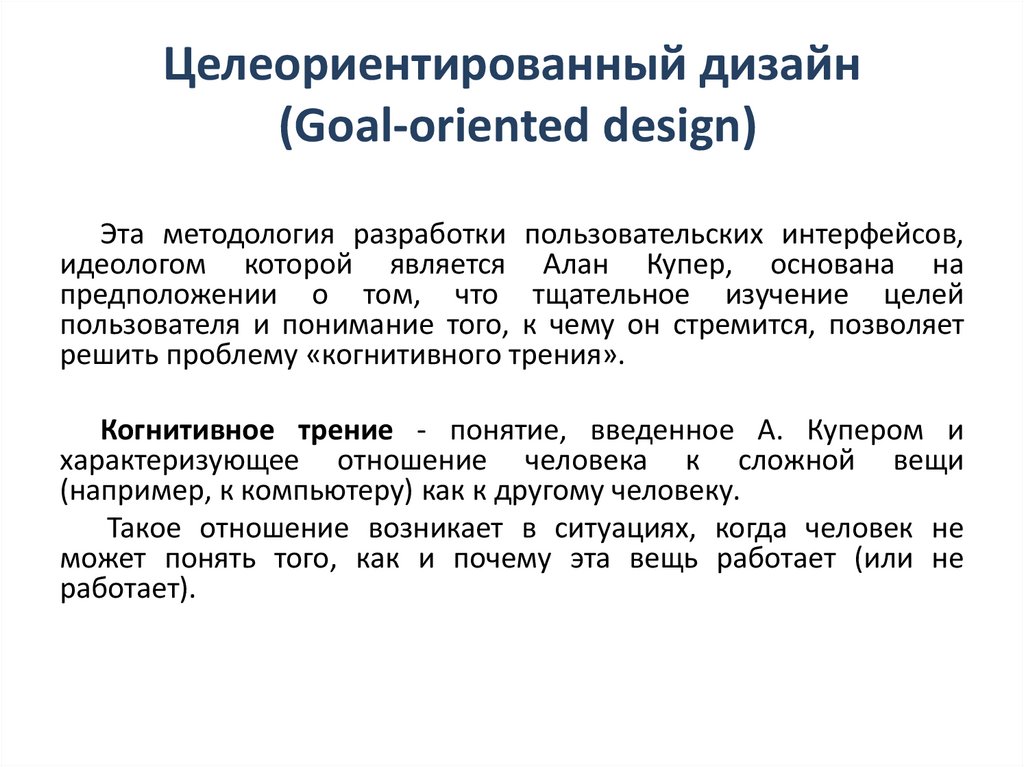 Целеориентированный дизайн (Goal-oriented design)

Эта методология разработки пользовательских интерфейсов, идеологом которой является Алан Купер, основана на предположении о том, что тщательное изучение целей пользователя и понимание того, к чему он стремится, позволяет решить проблему «когнитивного трения».

Когнитивное трение - понятие, введенное А. Купером и характеризующее отношение человека к сложной вещи (например, к компьютеру) как к другому человеку.

Такое отношение возникает в ситуациях, когда человек не может понять того, как и почему эта вещь работает (или не работает).